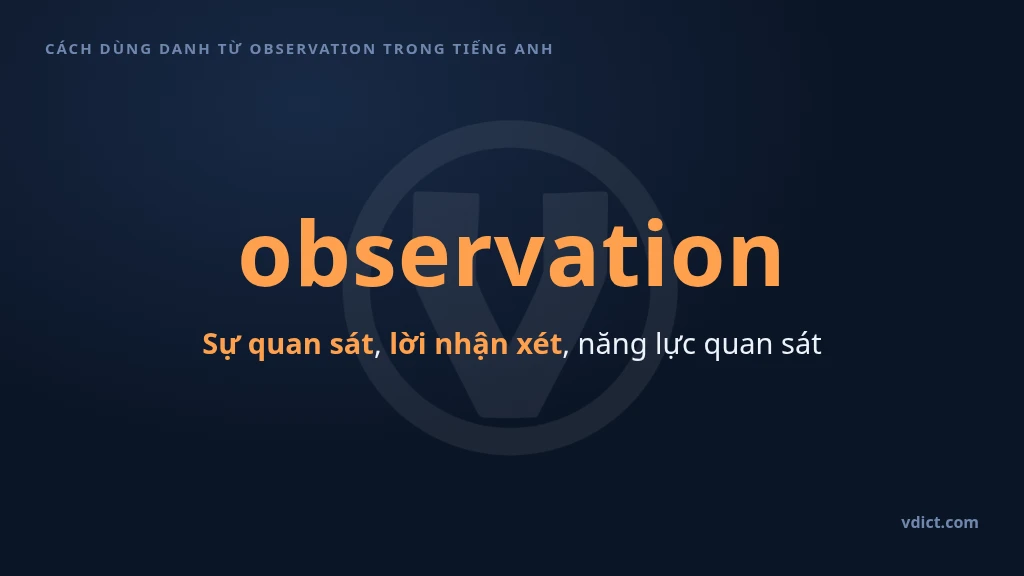 CÁCH DÙNG DANH TỪ OBSERVATION TRONG TIẾNG ANH

observation

Sự quan sát, lời nhận xét, năng lực quan sát

vdict.com